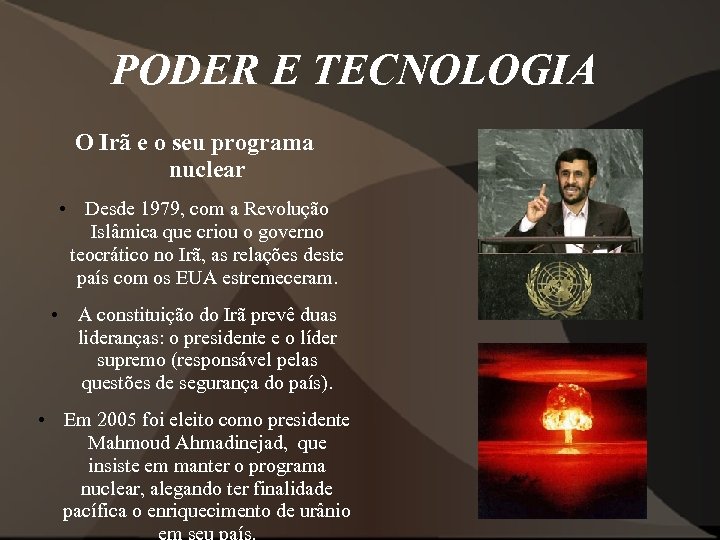 PODER E TECNOLOGIA

O Irã e o seu programa nuclear

• Desde 1979, com a Revolução Islâmica que criou o governo teocrático no Irã, as relações deste país com os EUA estremeceram.

• A constituição do Irã prevê duas lideranças: o presidente e o líder supremo (responsável pelas questões de segurança do país).

• Em 2005 foi eleito como presidente Mahmoud Ahmadinejad, que insiste em manter o programa nuclear, alegando ter finalidade pacífica o enriquecimento de urânio em seu país.